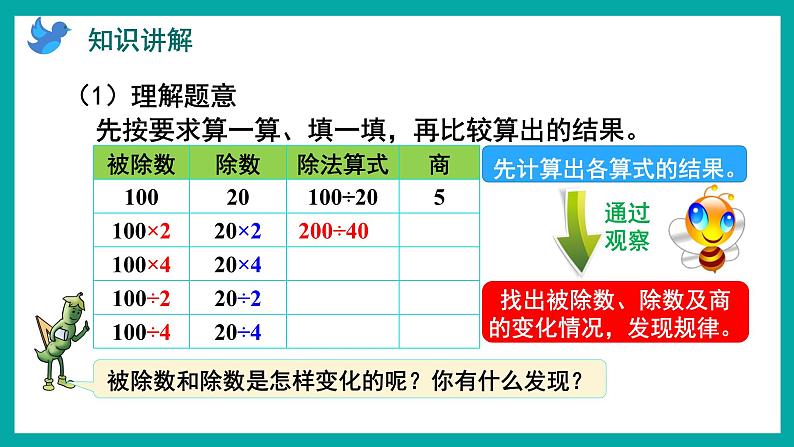 知识讲解

（1）理解题意

先按要求算一算、填一填，再比较算出的结果。

| 被除数 | 除数 | 除法算式 | 商 |
|---|---|---|---|
| 100 | 20 | 100÷20 | 5 |
| 100×2 | 20×2 | 200÷40 | |
| 100×4 | 20×4 | | |
| 100÷2 | 20÷2 | | |
| 100÷4 | 20÷4 | | |

先计算出各算式的结果。

通过观察

找出被除数、除数及商的变化情况，发现规律。

被除数和除数是怎样变化的呢？你有什么发现？